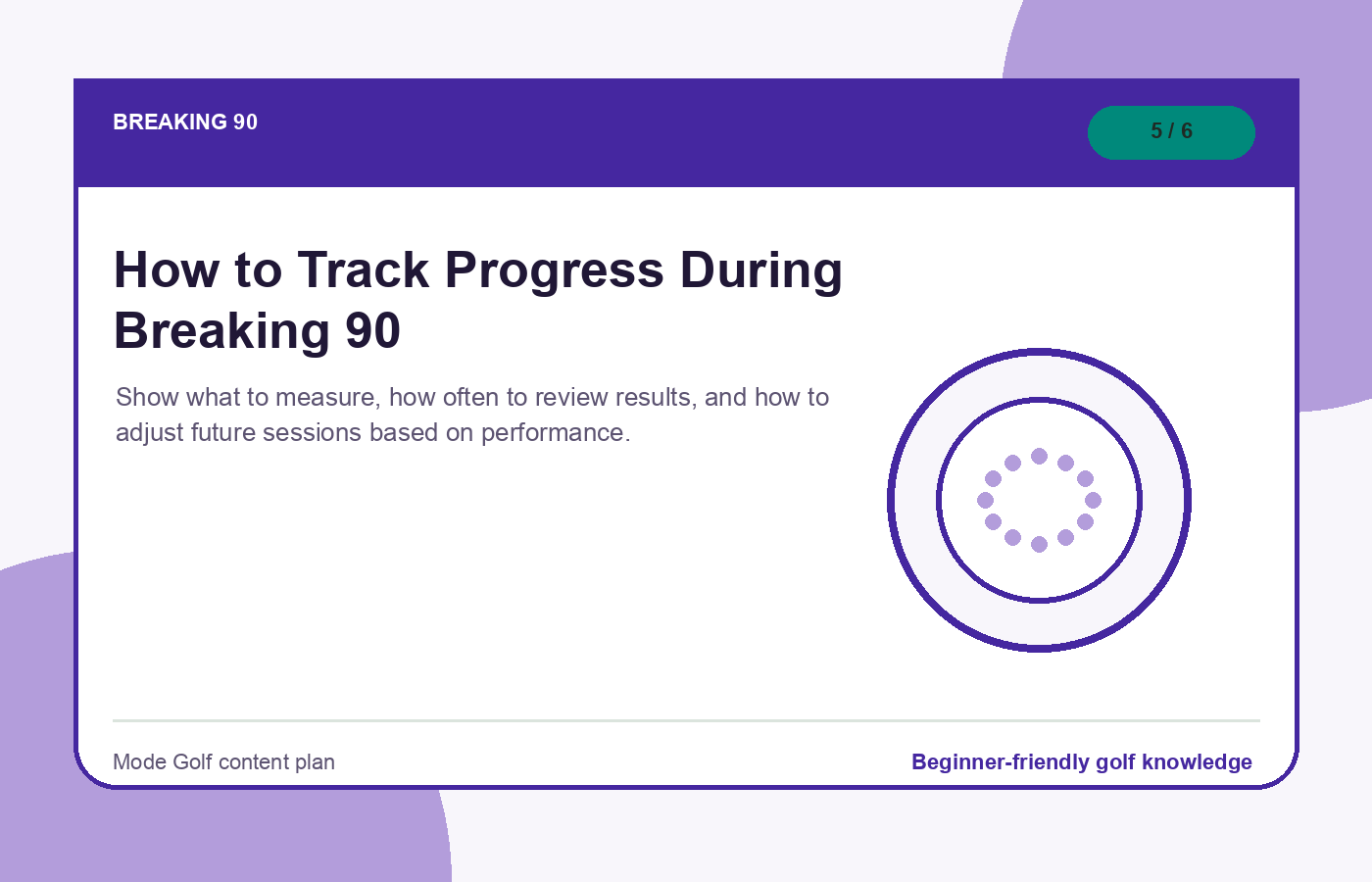 BREAKING 90

5 / 6

How to Track Progress During Breaking 90

Show what to measure, how often to review results, and how to adjust future sessions based on performance.

Mode Golf content plan

Beginner-friendly golf knowledge